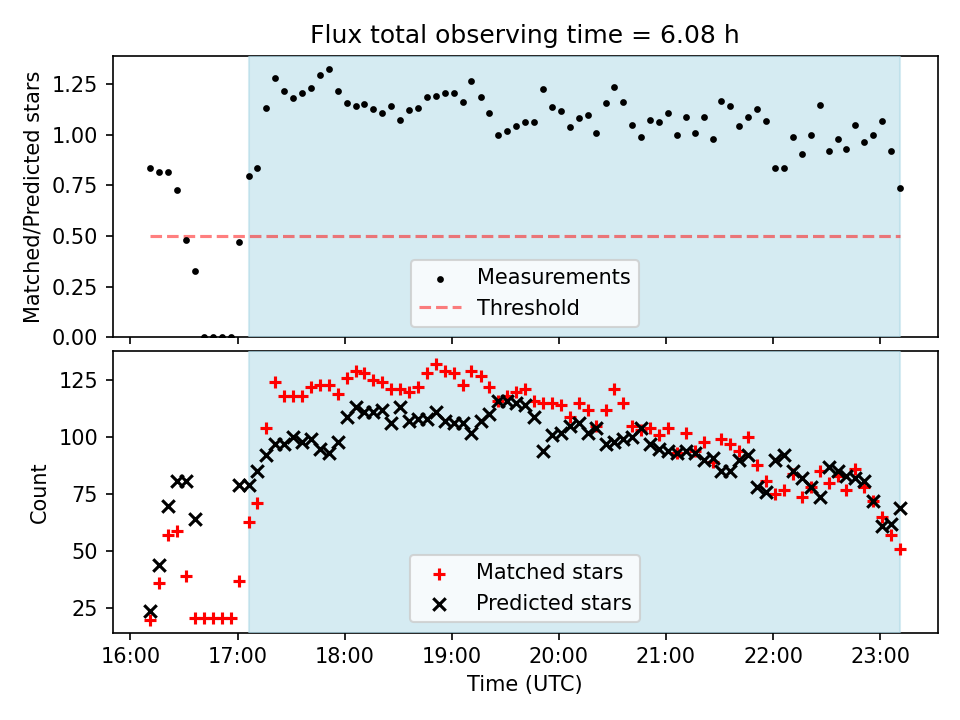 Flux total observing time = 6.08 h

Matched/Predicted stars

1.25
1.00
0.75
0.50
0.25
0.00

Measurements
Threshold

Count

125
100
75
50
25

Matched stars
Predicted stars

16:00 17:00 18:00 19:00 20:00 21:00 22:00 23:00

Time (UTC)